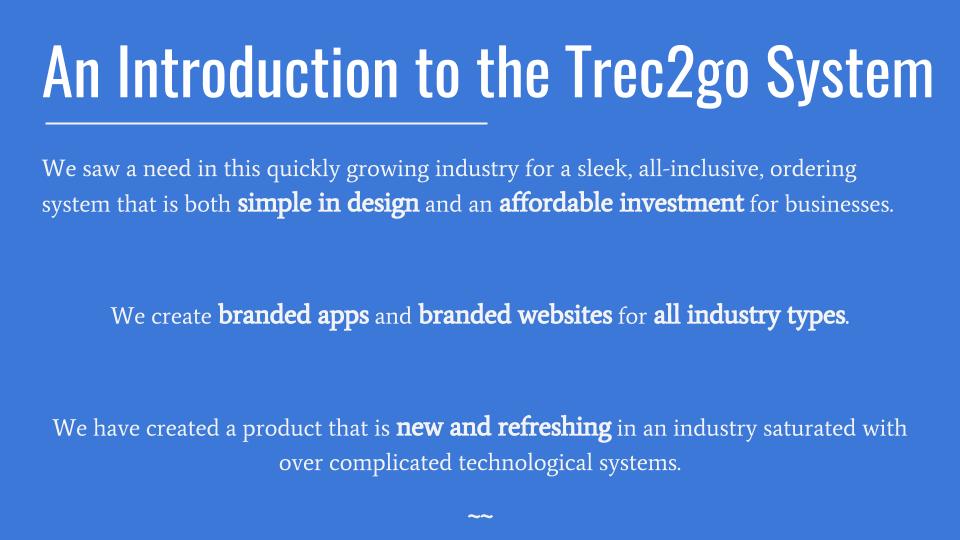 An Introduction to the Trec2go System

We saw a need in this quickly growing industry for a sleek, all-inclusive, ordering system that is both simple in design and an affordable investment for businesses.

We create branded apps and branded websites for all industry types.

We have created a product that is new and refreshing in an industry saturated with over complicated technological systems.

~~